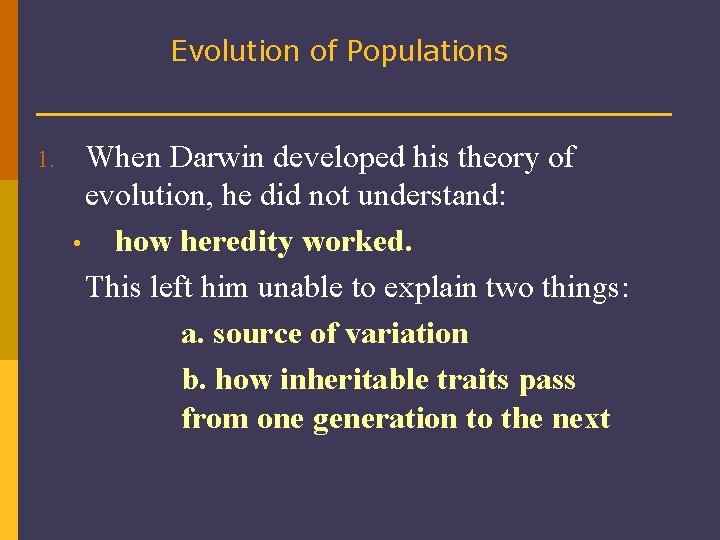 Evolution of Populations

1. When Darwin developed his theory of evolution, he did not understand:

• how heredity worked.

This left him unable to explain two things:

a. source of variation

b. how inheritable traits pass from one generation to the next